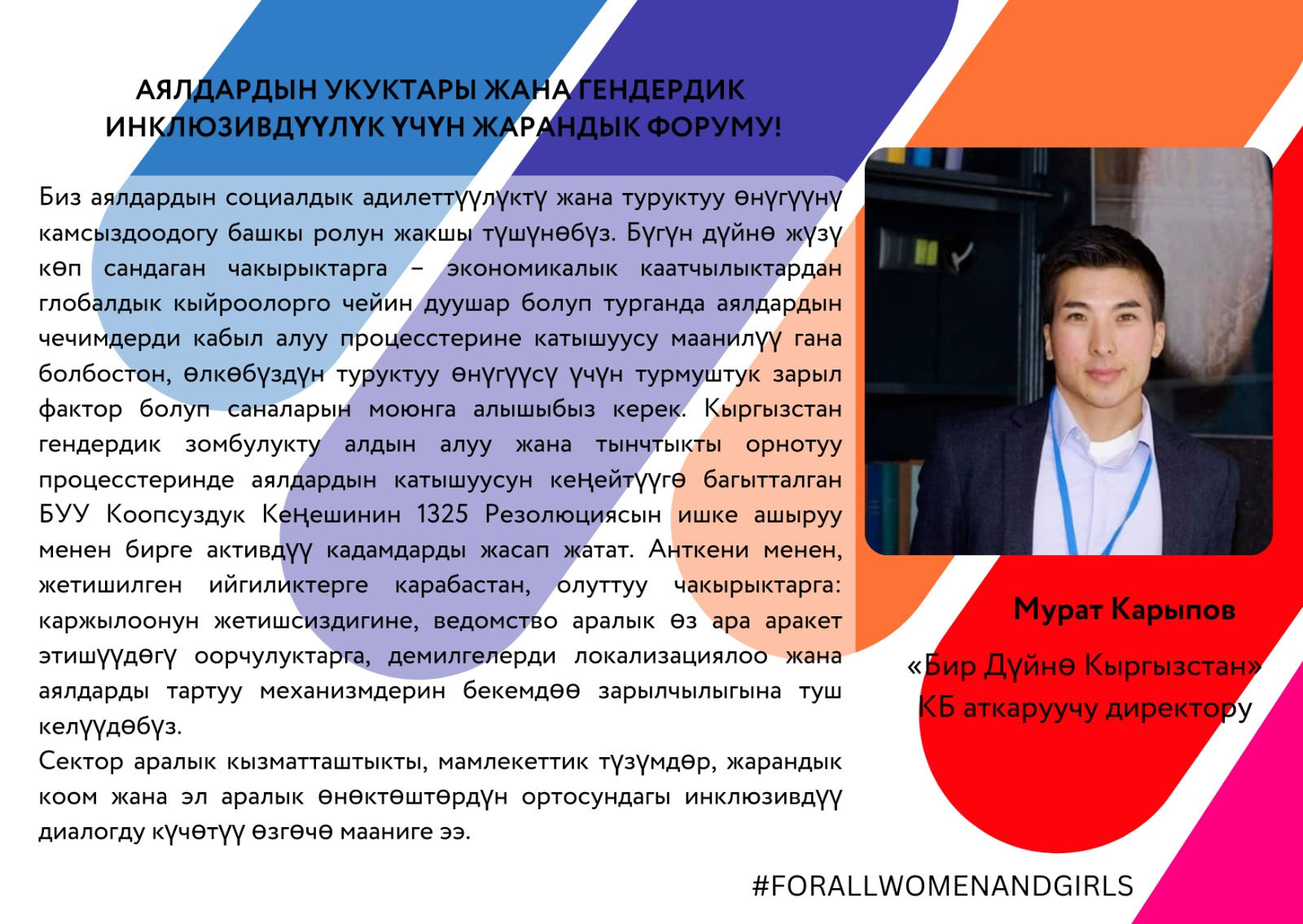 АЯЛДАРДЫН УКУКТАРЫ ЖАНА ГЕНДЕРДИК ИНКЛЮЗИВДҮҮЛҮК ҮЧҮН ЖАРАНДЫК ФОРУМУ!

Биз аялдардын социалдык адилеттүүлүктү жана туруктуу өнүгүүнү камсыздоодогу башкы ролун жакшы түшүнөбүз. Бүгүн дүйнө жүзү көп сандаган чакырыктарга – экономикалык каатчылыктардан глобалдык кыйроолорго чейин дуушар болуп турганда аялдардын чечимдерди кабыл алуу процесстерине катышуусу маанилүү гана болбостон, өлкөбүздүн туруктуу өнүгүүсү үчүн турмуштук зарыл фактор болуп саналарын моюнга алышыбыз керек. Кыргызстан гендердик зомбулукту алдын алуу жана тынчтыкты орнотуу процесстеринде аялдардын катышуусун кеңейтүүгө багытталган БУУ Коопсуздук Кеңешинин 1325 Резолюциясын ишке ашыруу менен бирге активдүү кадамдарды жасап жатат. Анткени менен, жетишилген ийгиликтерге карабастан, олуттуу чакырыктарга: каржылоонун жетишсиздигине, ведомство аралык өз ара аракет этишүүдөгү оорчулуктарга, демилгелерди локализациялоо жана аялдарды тартуу механизмдерин бекемдөө зарылчылыгына туш келүүдөбүз.
Сектор аралык кызматташтыкты, мамлекеттик түзүмдөр, жарандык коом жана эл аралык өнөктөштөрдүн ортосундагы инклюзивдүү диалогду күчөтүү өзгөчө мааниге ээ.

Мурат Карыпов

«Бир Дүйнө Кыргызстан» КБ аткаруучу директору

#FORALLWOMENANDGIRLS